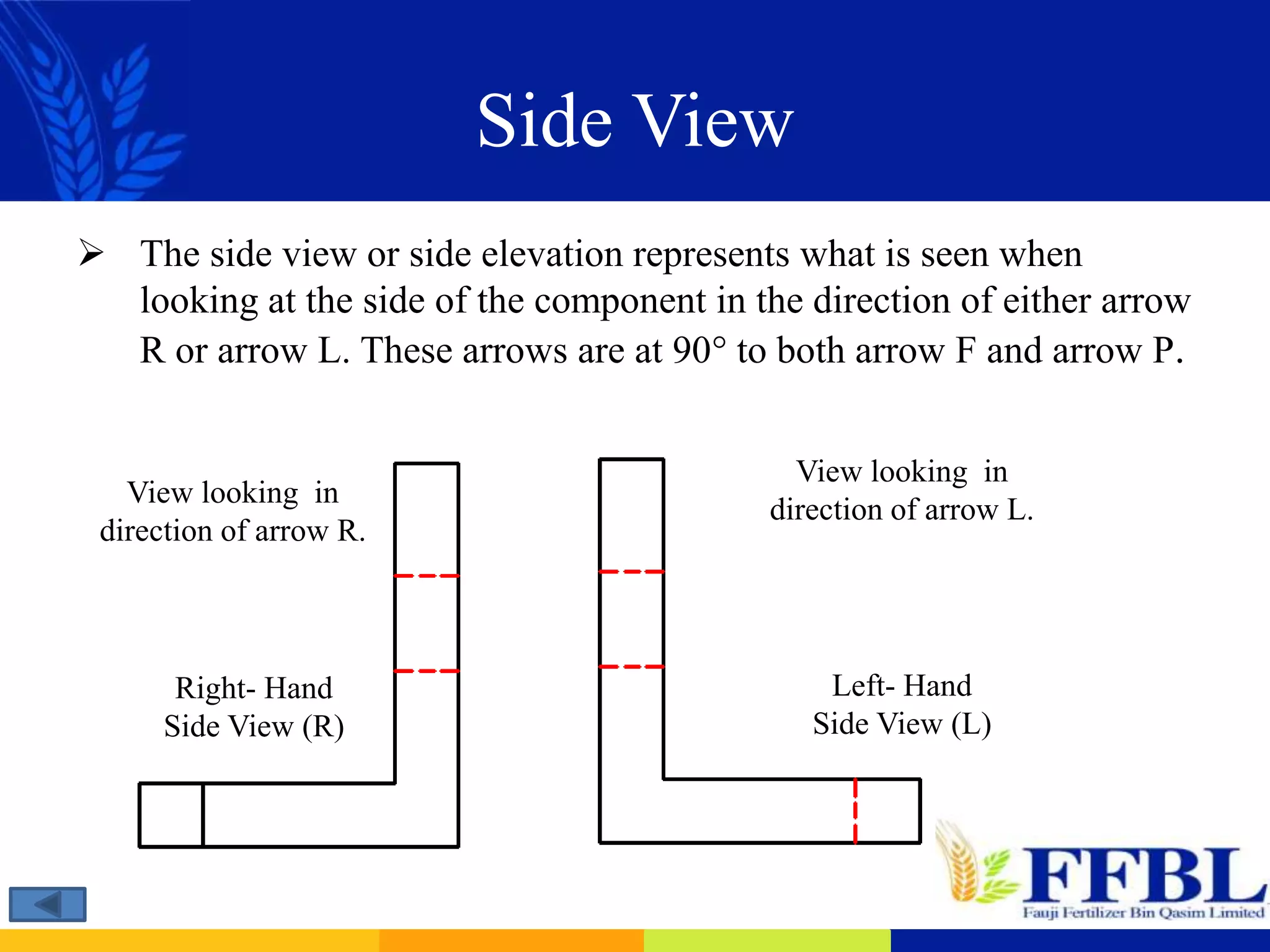 Side View

➢ The side view or side elevation represents what is seen when looking at the side of the component in the direction of either arrow R or arrow L. These arrows are at 90° to both arrow F and arrow P.

View looking in direction of arrow R.

Right- Hand Side View (R)

View looking in direction of arrow L.

Left- Hand Side View (L)

FFBL
Fauji Fertilizer Bin Qasim Limited